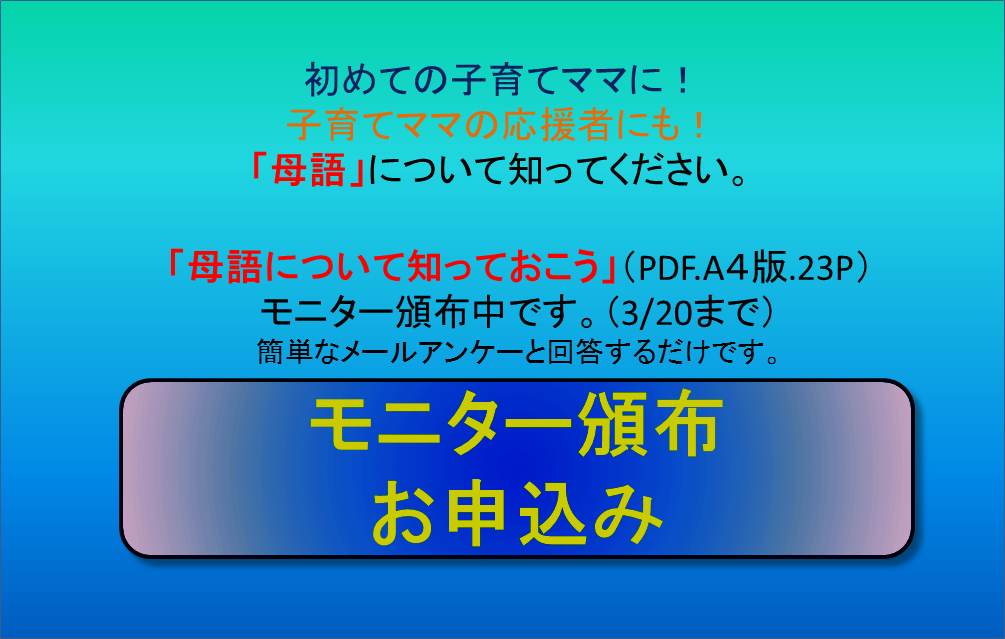 初めての子育てママに！
子育てママの応援者にも！
「母語」について知ってください。

「母語について知っておこう」（PDF.A４版.23P）
モニター頒布中です。（3/20まで）
簡単なメールアンケーと回答するだけです。

モニター頒布
お申込み